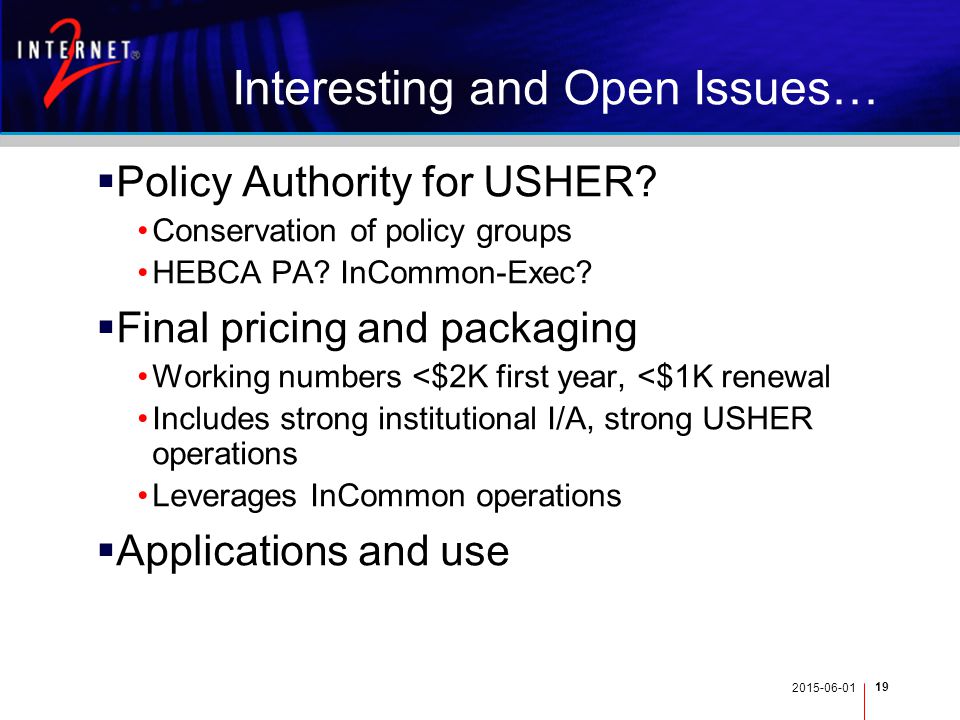 INTERNET 2

Interesting and Open Issues…

▪Policy Authority for USHER?

• Conservation of policy groups

• HEBCA PA? InCommon-Exec?

▪Final pricing and packaging

• Working numbers <\$2K first year, <\$1K renewal

• Includes strong institutional I/A, strong USHER operations

• Leverages InCommon operations

▪Applications and use

2015-06-01 19